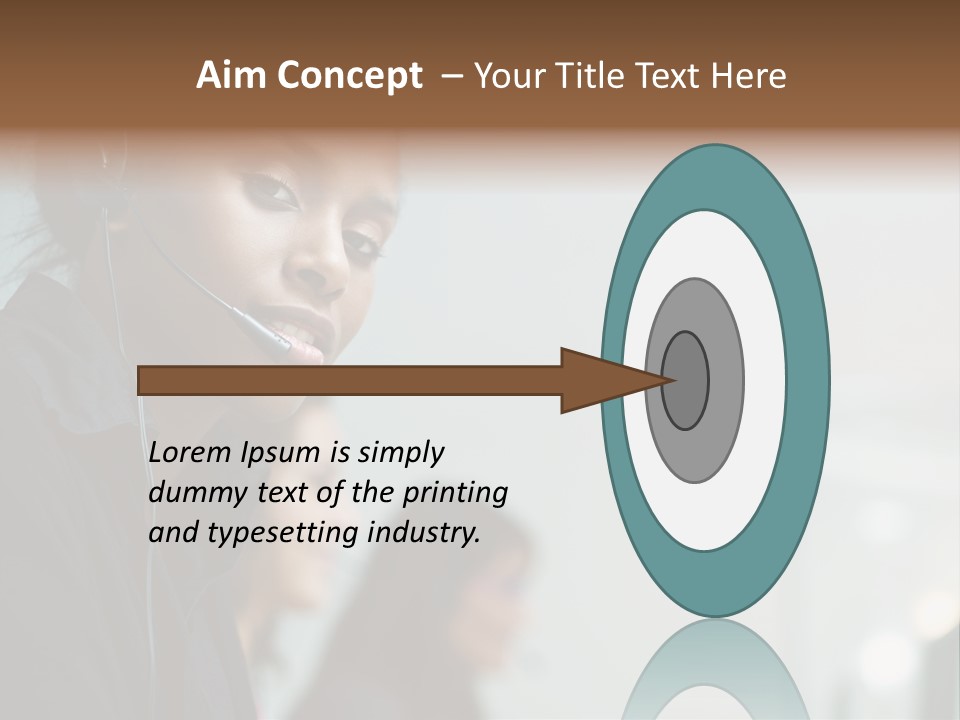 Aim Concept – Your Title Text Here

Lorem Ipsum is simply dummy text of the printing and typesetting industry.